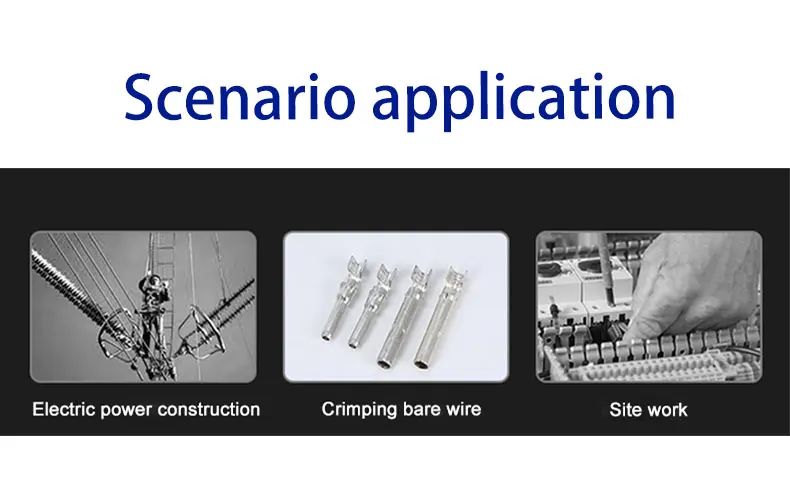 Scenario application

Electric power construction

Crimping bare wire

Site work